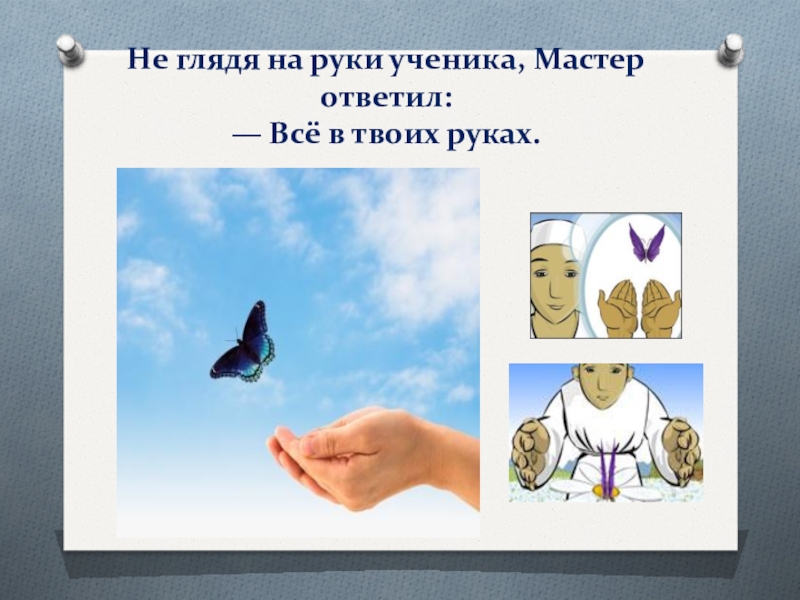 Не глядя на руки ученика, Мастер ответил:
— Всё в твоих руках.